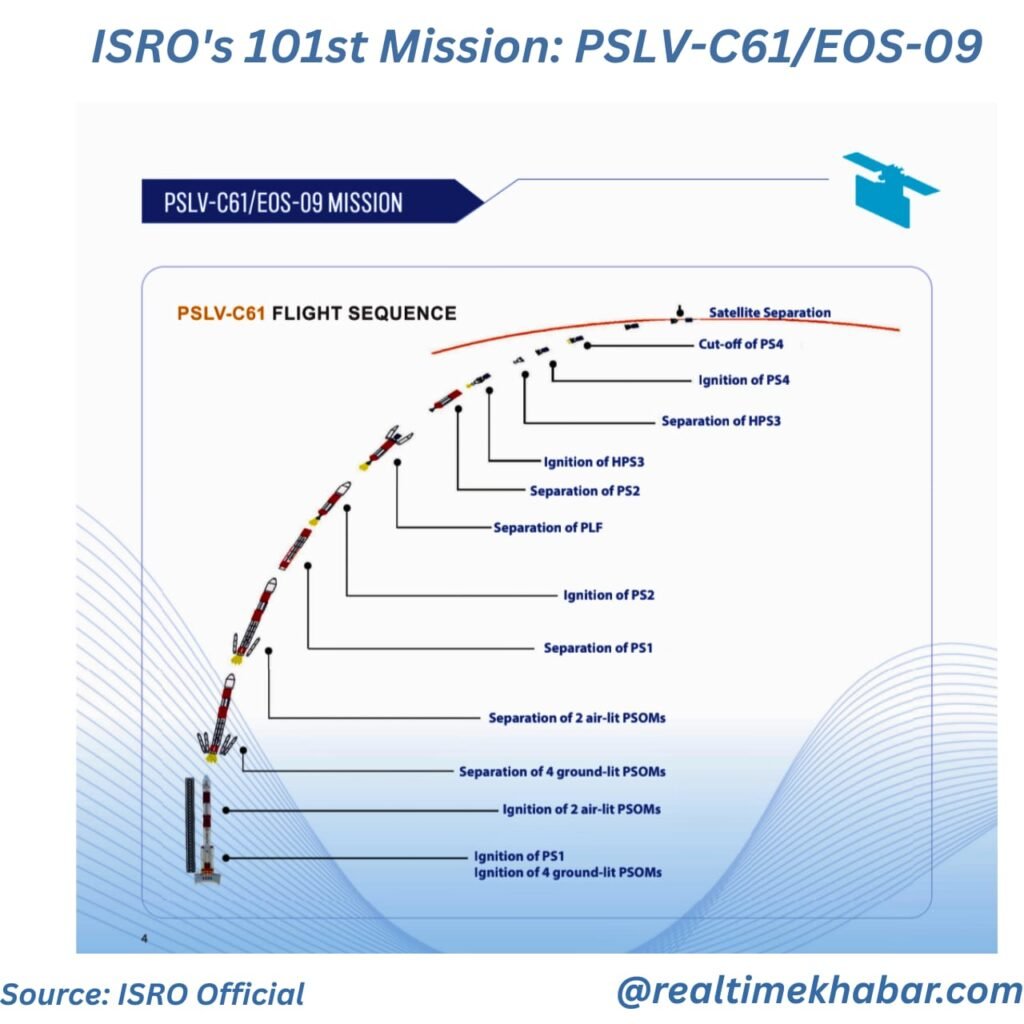 ISRO's 101st Mission: PSLV-C61/EOS-09

PSLV-C61/EOS-09 MISSION

PSLV-C61 FLIGHT SEQUENCE

Satellite Separation

Cut-off of PS4

Ignition of PS4

Separation of HPS3

Ignition of HPS3

Separation of PS2

Separation of PLF

Ignition of PS2

Separation of PS1

Separation of 2 air-lit PSOMs

Separation of 4 ground-lit PSOMs

Ignition of 2 air-lit PSOMs

Ignition of PS1
Ignition of 4 ground-lit PSOMs

4

Source: ISRO Official

@realtimekhabar.com